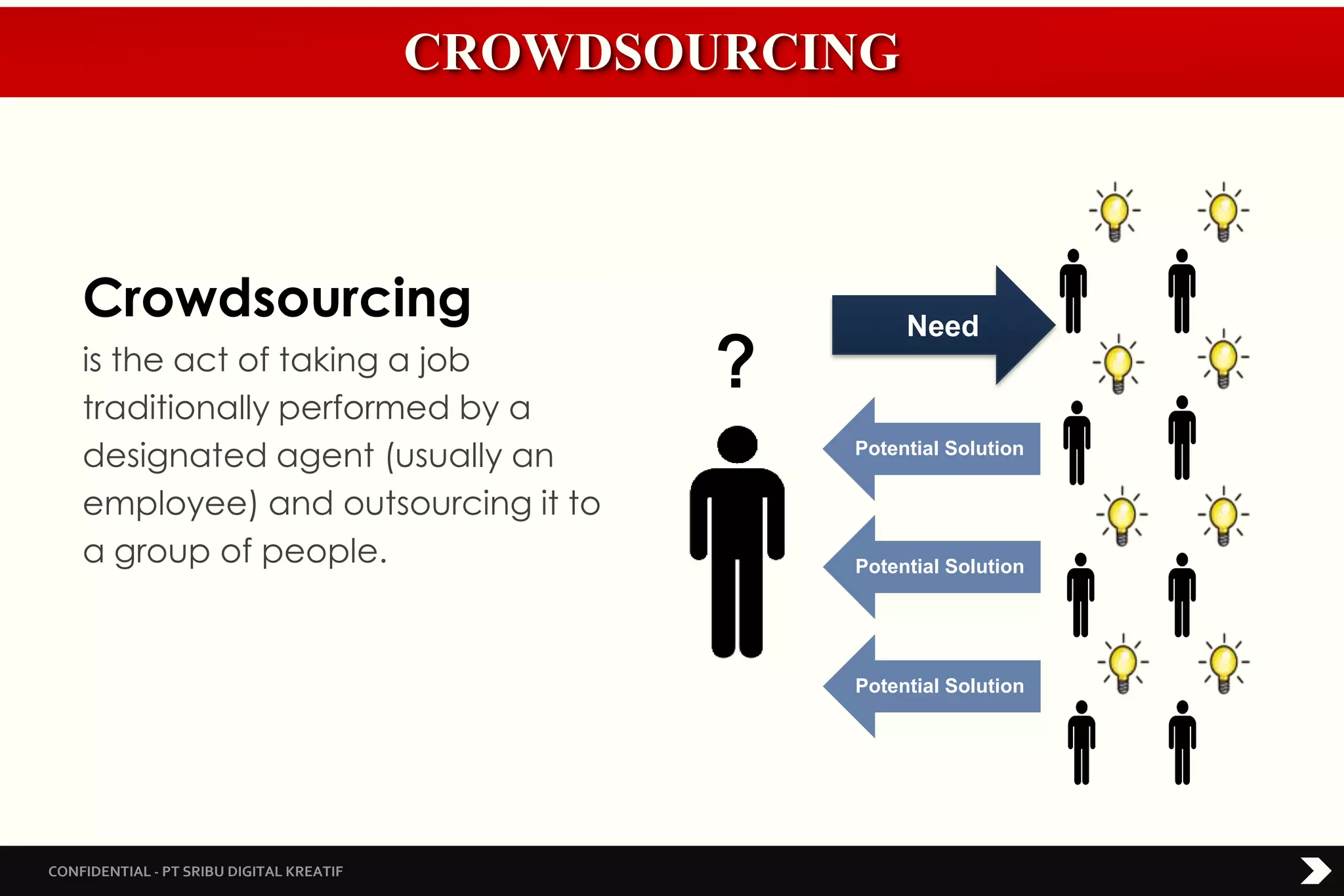 CROWDSOURCING

Crowdsourcing

is the act of taking a job traditionally performed by a designated agent (usually an employee) and outsourcing it to a group of people.

?

Need

Potential Solution

Potential Solution

Potential Solution

CONFIDENTIAL - PT SRIBU DIGITAL KREATIF